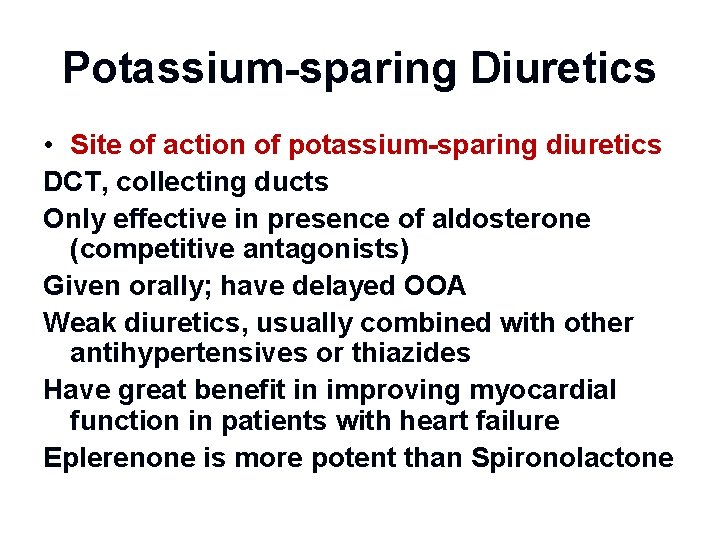 Potassium-sparing Diuretics

• Site of action of potassium-sparing diuretics

DCT, collecting ducts

Only effective in presence of aldosterone (competitive antagonists)

Given orally; have delayed OOA

Weak diuretics, usually combined with other antihypertensives or thiazides

Have great benefit in improving myocardial function in patients with heart failure

Eplerenone is more potent than Spironolactone